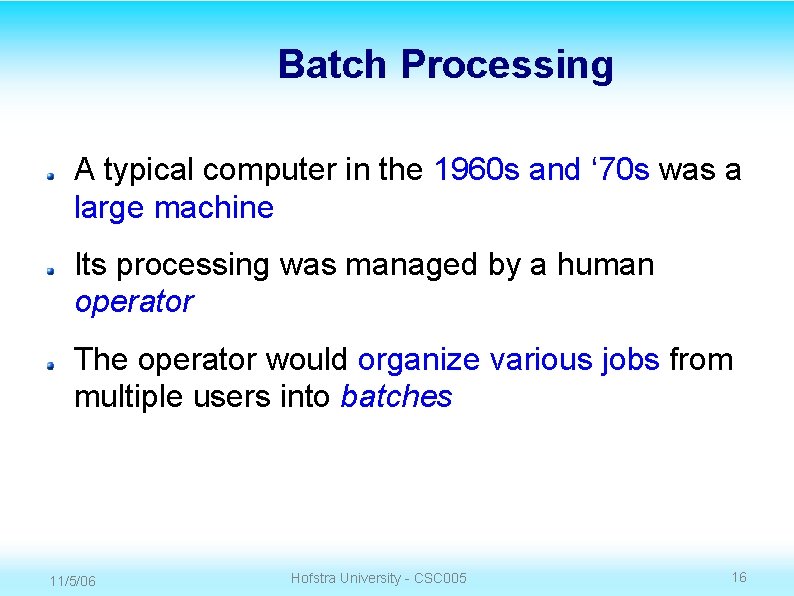 Batch Processing

A typical computer in the 1960s and ‘70s was a large machine

Its processing was managed by a human operator

The operator would organize various jobs from multiple users into batches

11/5/06

Hofstra University - CSC005

16